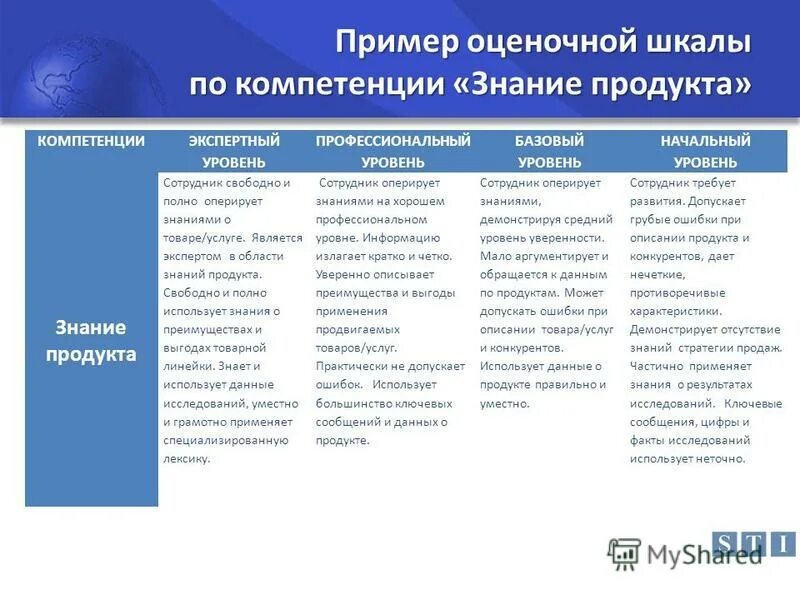 Пример оценочной шкалы по компетенции «Знание продукта»

| КОМПЕТЕНЦИИ | ЭКСПЕРТНЫЙ УРОВЕНЬ | ПРОФЕССИОНАЛЬНЫЙ УРОВЕНЬ | БАЗОВЫЙ УРОВЕНЬ | НАЧАЛЬНЫЙ УРОВЕНЬ |
|---|---|---|---|---|
| Знание продукта | Сотрудник свободно и полно оперирует знаниями о товаре/услуге. Является экспертом в области знаний продукта. Свободно и полно использует знания о преимуществах и выгодах товарной линейки. Знает и использует данные исследований, уместно и грамотно применяет специализированную лексику. | Сотрудник оперирует знаниями на хорошем профессиональном уровне. Информацию излагает кратко и четко. Уверенно описывает преимущества и выгоды применения продвигаемых товаров/услуг. Практически не допускает ошибок. Использует большинство ключевых сообщений и данных о продукте. | Сотрудник оперирует знаниями, демонстрируя средний уровень уверенности. Мало аргументирует и обращается к данным по продуктам. Может допускать ошибки при описании товара/услуг и конкурентов. Использует данные о продукте правильно и уместно. | Сотрудник требует развития. Допускает грубые ошибки при описании продукта и конкурентов, дает нечеткие, противоречивые характеристики. Демонстрирует отсутствие знаний стратегии продаж. Частично применяет знания о результатах исследований. Ключевые сообщения, цифры и факты исследований использует неточно. |

MyShared
S T I